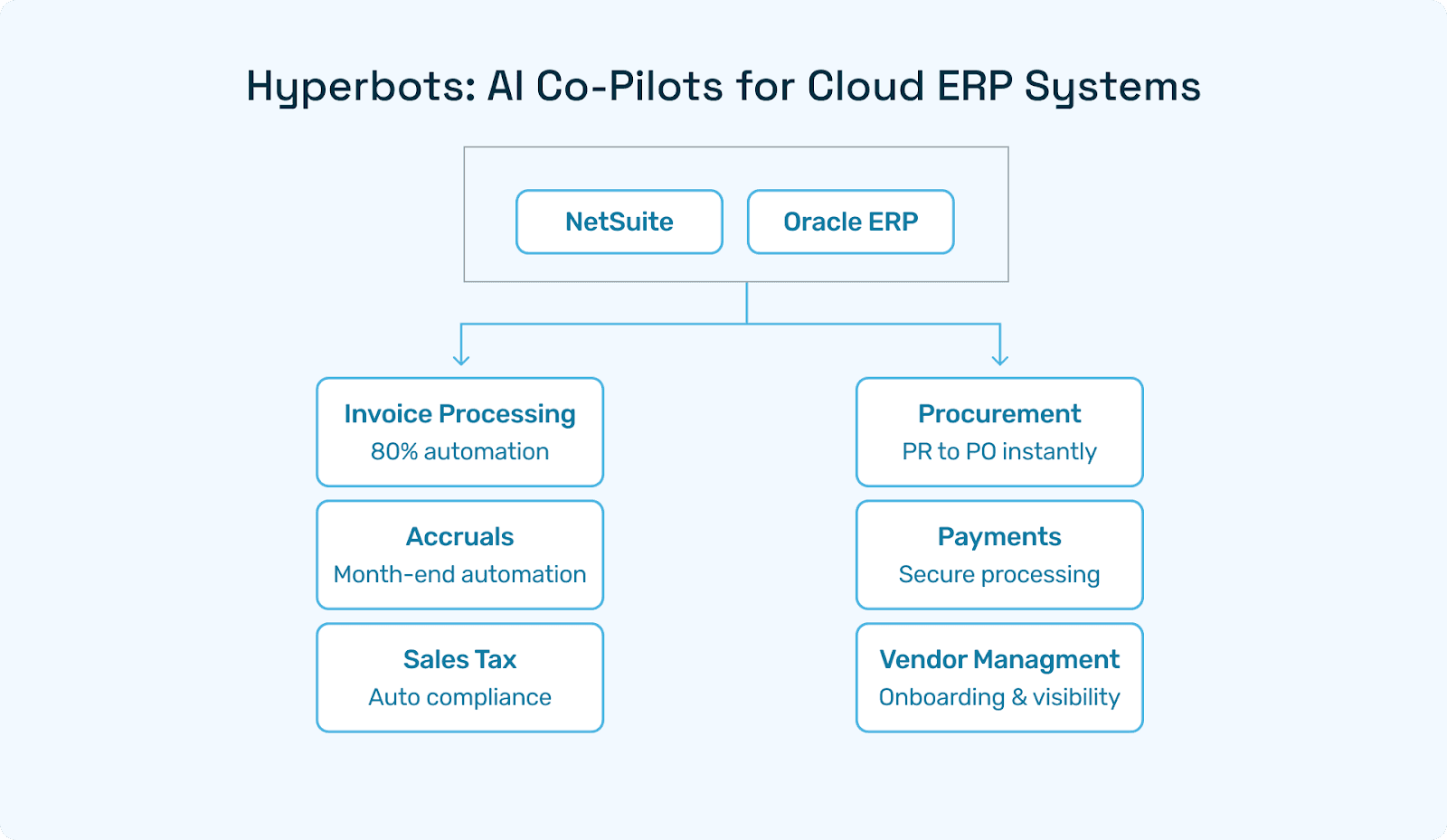 Hyperbots: AI Co-Pilots for Cloud ERP Systems

NetSuite

Oracle ERP

Invoice Processing
80% automation

Accruals
Month-end automation

Sales Tax
Auto compliance

Procurement
PR to PO instantly

Payments
Secure processing

Vendor Managment
Onboarding & visibility